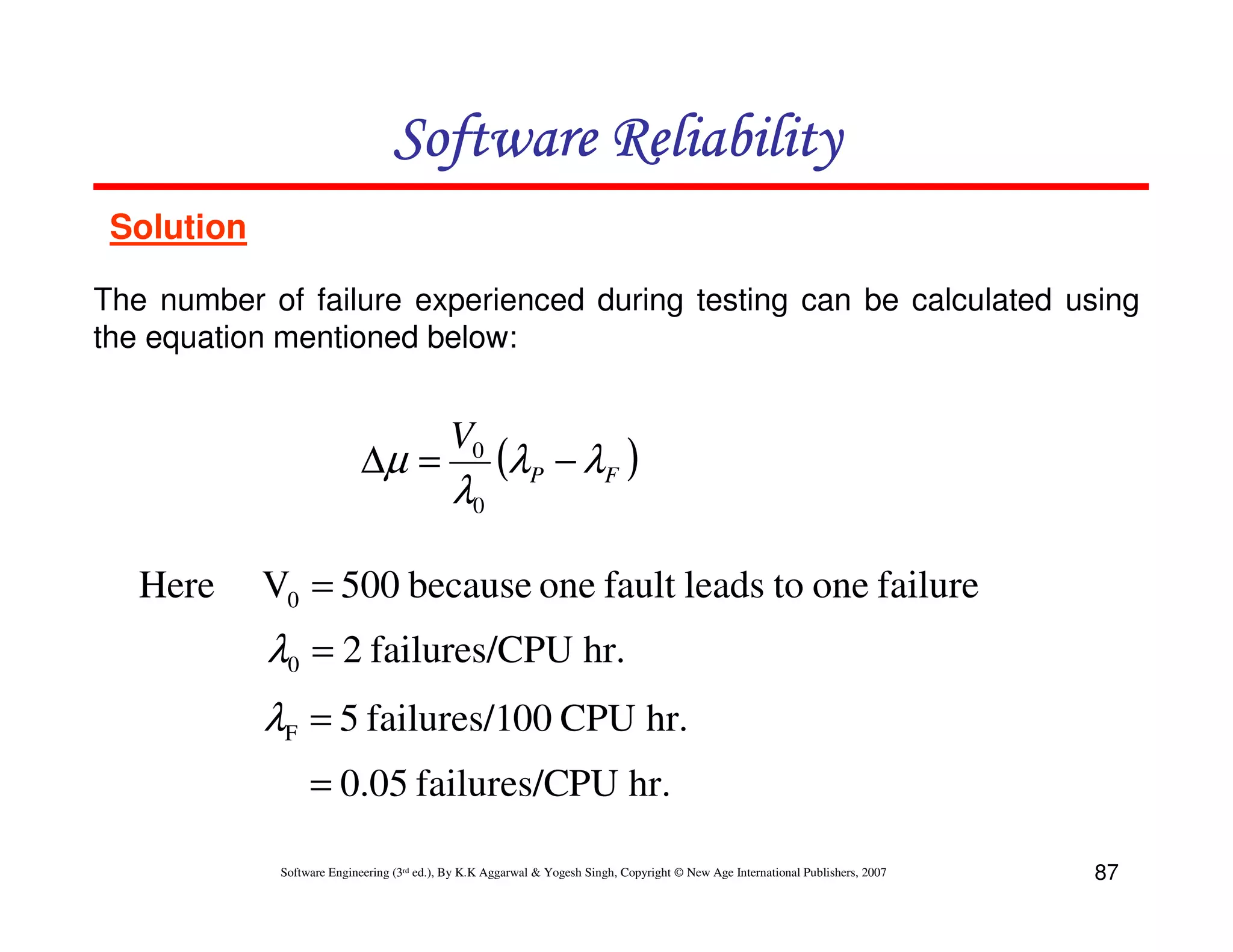 Software Reliability

Solution

The number of failure experienced during testing can be calculated using the equation mentioned below:

$\Delta\mu = \frac{V_0}{\lambda_0}(\lambda_P - \lambda_F)$

Here $V_0 = 500$ because one fault leads to one failure

$\lambda_0 = 2$ failures/CPU hr.

$\lambda_F = 5$ failures/100 CPU hr.

$= 0.05$ failures/CPU hr.

Software Engineering (3rd ed.), By K.K Aggarwal & Yogesh Singh, Copyright © New Age International Publishers, 2007

87